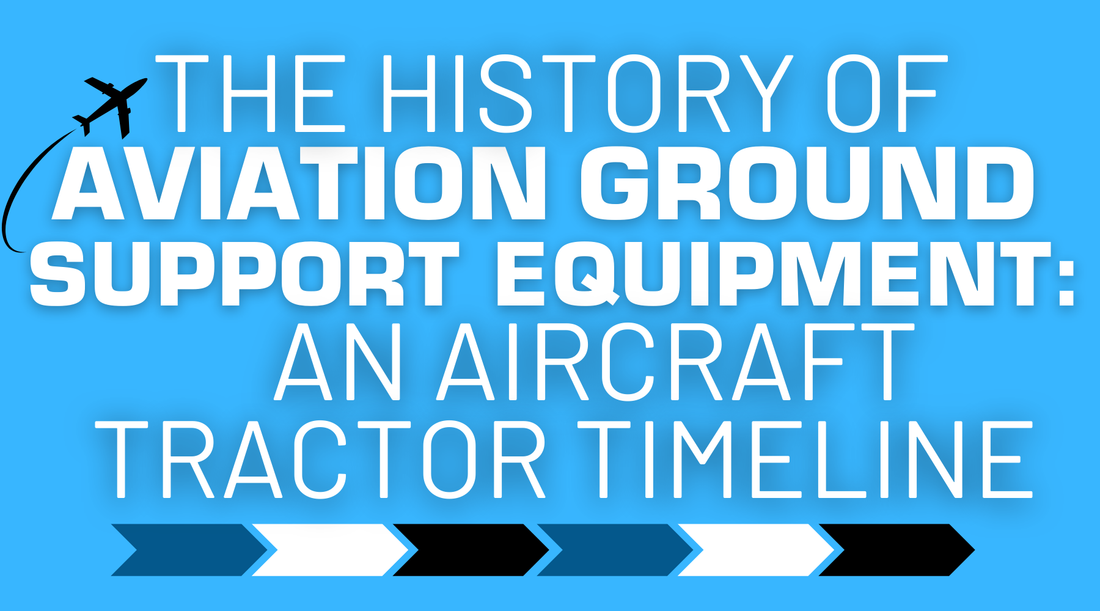 THE HISTORY OF AVIATION GROUND SUPPORT EQUIPMENT: AN AIRCRAFT TRACTOR TIMELINE